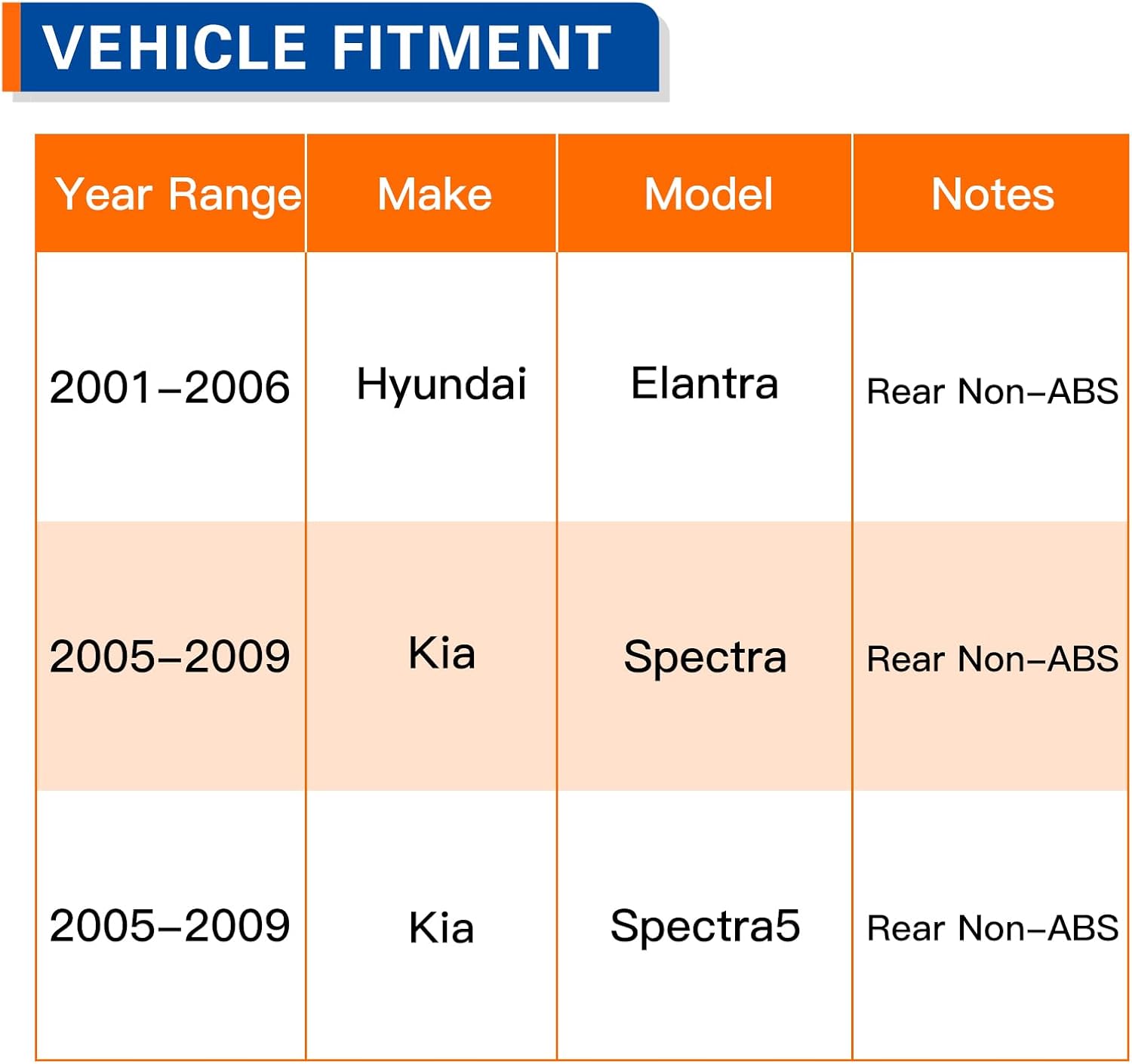 VEHICLE FITMENT

| Year Range | Make | Model | Notes |
|---|---|---|---|
| 2001–2006 | Hyundai | Elantra | Rear Non–ABS |
| 2005–2009 | Kia | Spectra | Rear Non–ABS |
| 2005–2009 | Kia | Spectra5 | Rear Non–ABS |